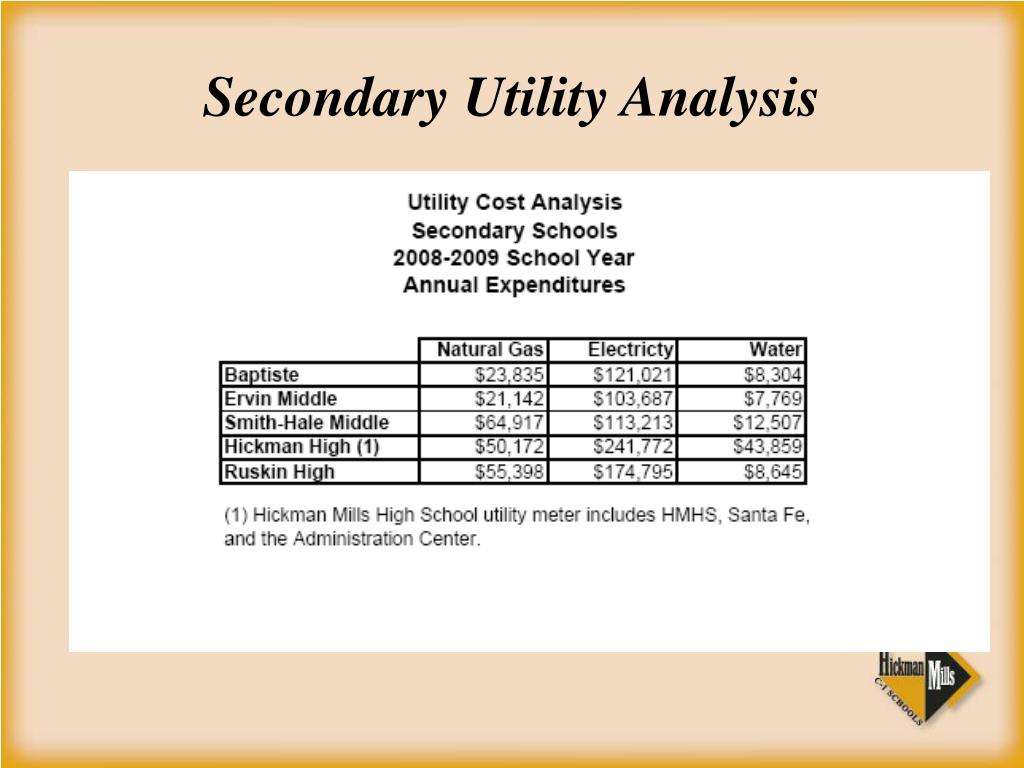 Secondary Utility Analysis

Utility Cost Analysis
Secondary Schools
2008-2009 School Year
Annual Expenditures

| | Natural Gas | Electricty | Water |
|---|---|---|---|
| Baptiste | \$23,835 | \$121,021 | \$8,304 |
| Ervin Middle | \$21,142 | \$103,687 | \$7,769 |
| Smith-Hale Middle | \$64,917 | \$113,213 | \$12,507 |
| Hickman High (1) | \$50,172 | \$241,772 | \$43,859 |
| Ruskin High | \$55,398 | \$174,795 | \$8,645 |

(1) Hickman Mills High School utility meter includes HMHS, Santa Fe, and the Administration Center.

Hickman Mills C-1 SCHOOLS